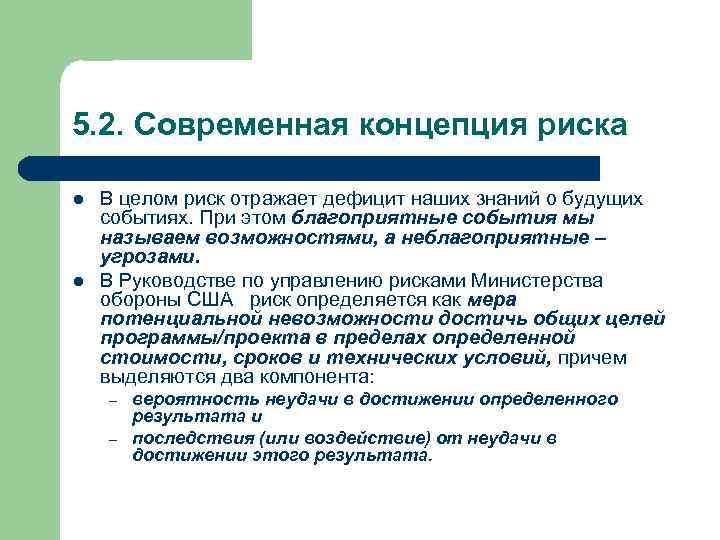 5.2. Современная концепция риска

- В целом риск отражает дефицит наших знаний о будущих событиях. При этом благоприятные события мы называем возможностями, а неблагоприятные – угрозами.
- В Руководстве по управлению рисками Министерства обороны США риск определяется как мера потенциальной невозможности достичь общих целей программы/проекта в пределах определенной стоимости, сроков и технических условий, причем выделяются два компонента:
  – вероятность неудачи в достижении определенного результата и
  – последствия (или воздействие) от неудачи в достижении этого результата.